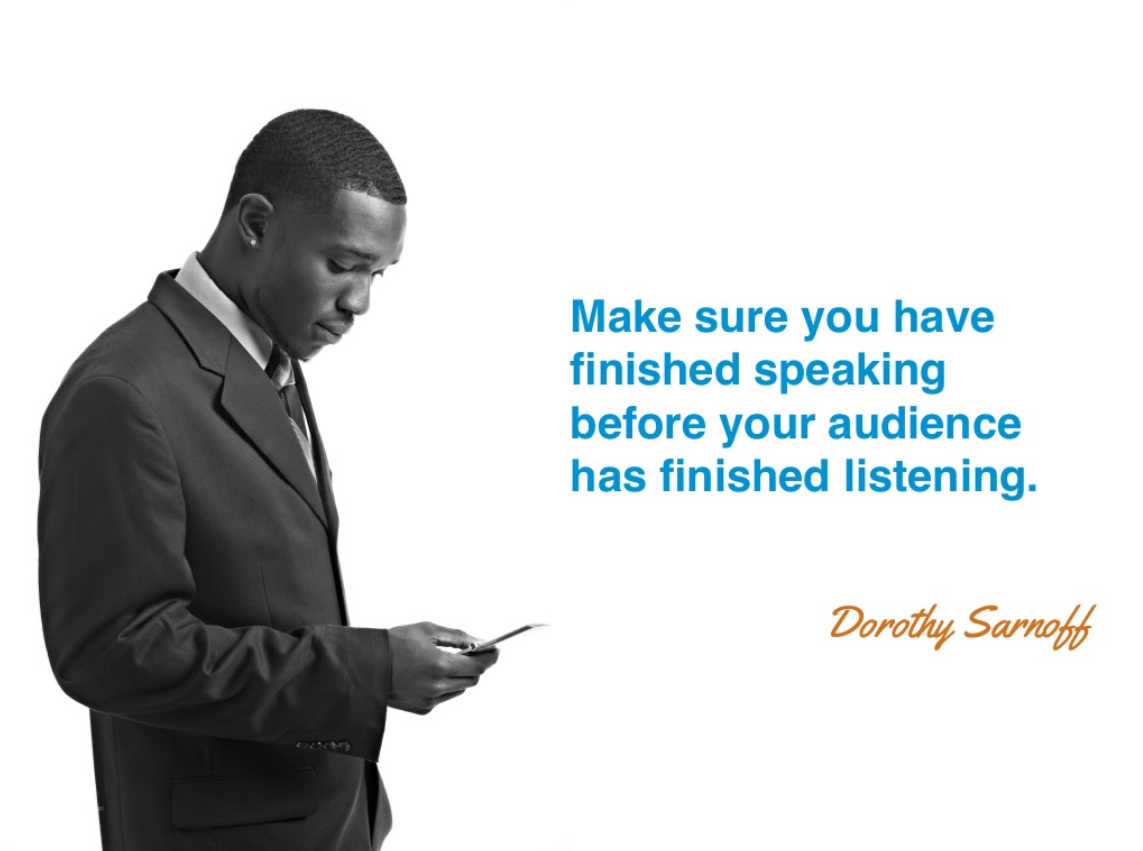 Make sure you have finished speaking before your audience has finished listening.

Dorothy Sarnoff